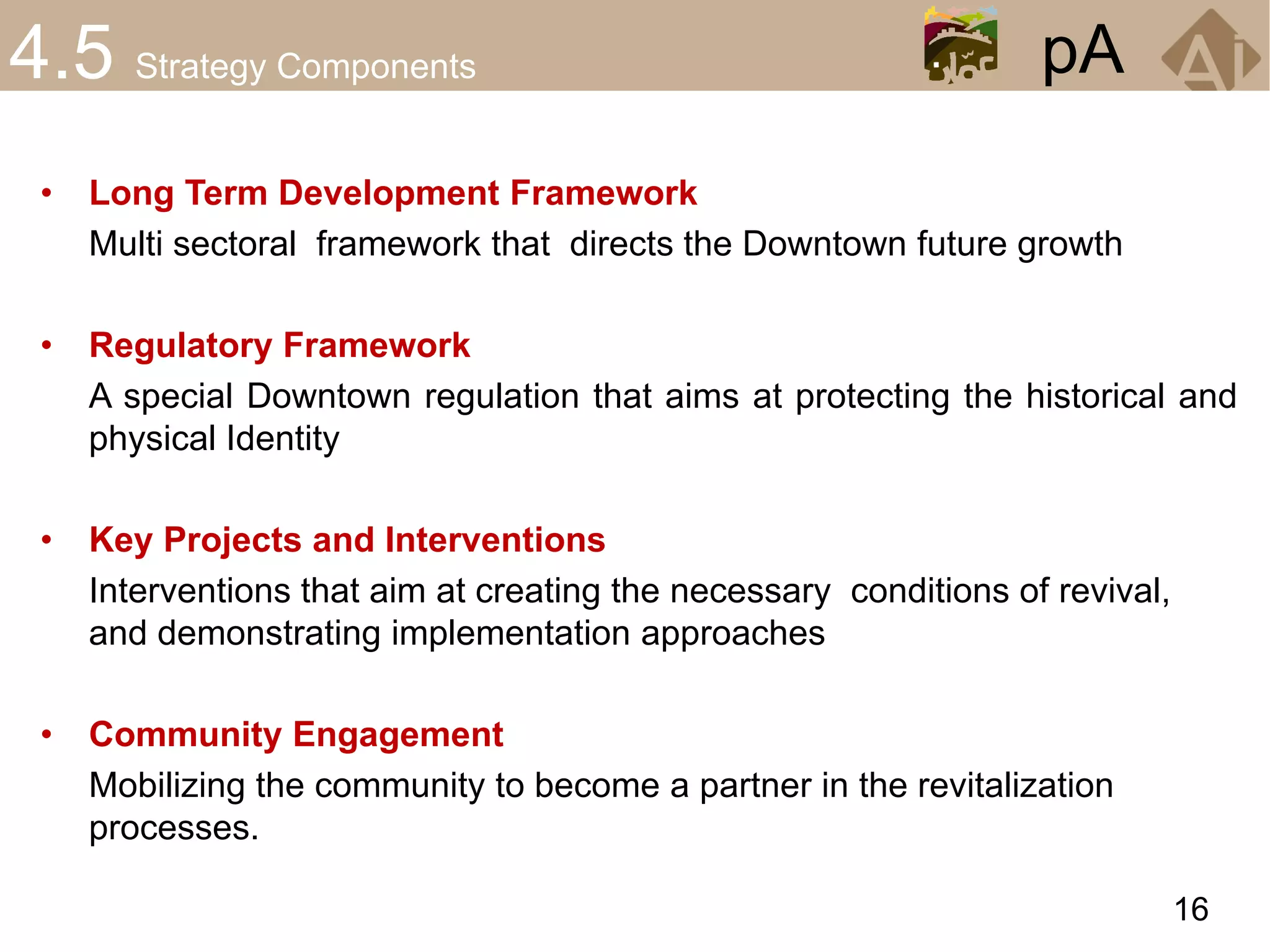 4.5 Strategy Components

عمان

pA

• Long Term Development Framework
Multi sectoral framework that directs the Downtown future growth

• Regulatory Framework
A special Downtown regulation that aims at protecting the historical and physical Identity

• Key Projects and Interventions
Interventions that aim at creating the necessary conditions of revival, and demonstrating implementation approaches

• Community Engagement
Mobilizing the community to become a partner in the revitalization processes.

16